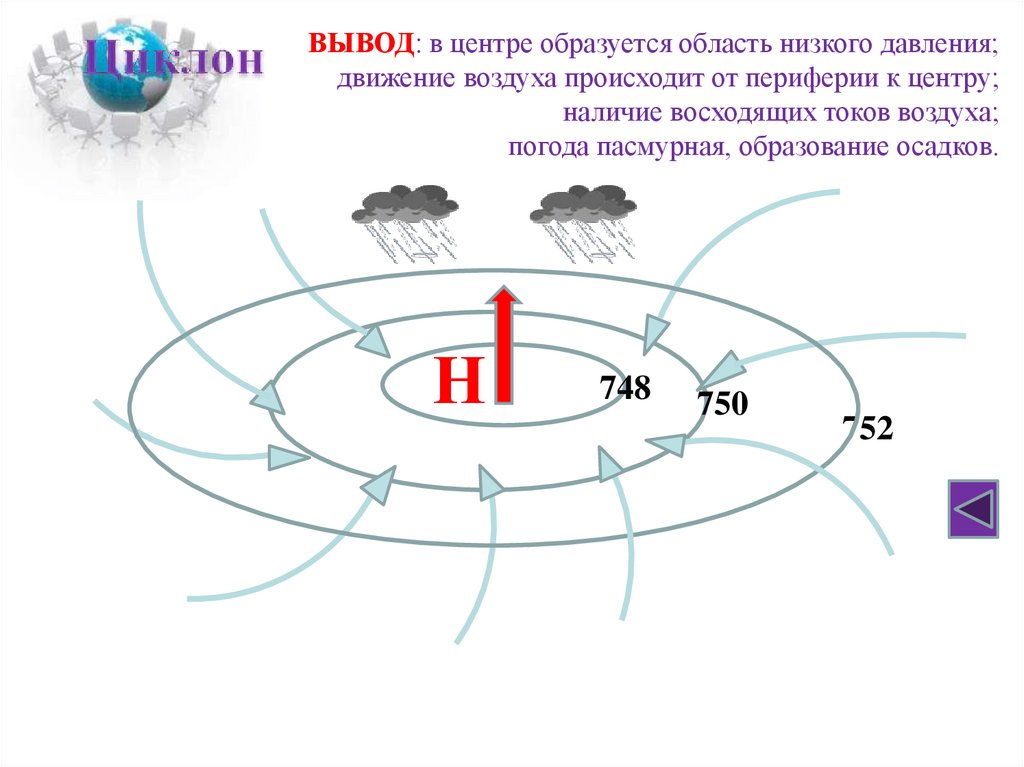 Циклон

ВЫВОД: в центре образуется область низкого давления;
движение воздуха происходит от периферии к центру;
наличие восходящих токов воздуха;
погода пасмурная, образование осадков.

Н

748

750

752